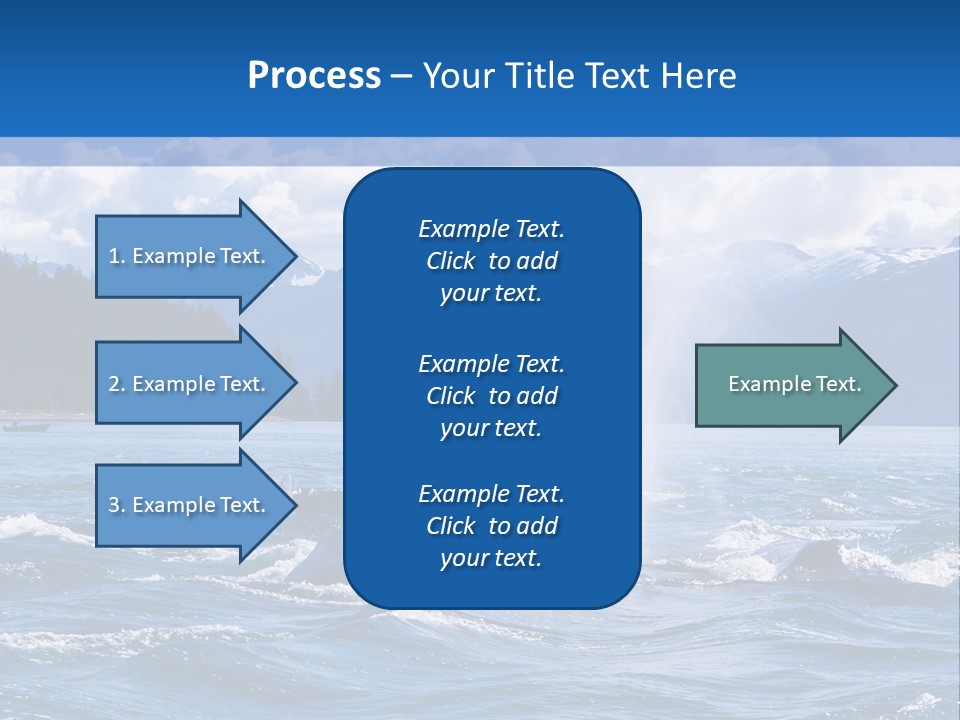 Process – Your Title Text Here

1. Example Text.

2. Example Text.

3. Example Text.

Example Text. Click to add your text.

Example Text. Click to add your text.

Example Text. Click to add your text.

Example Text.